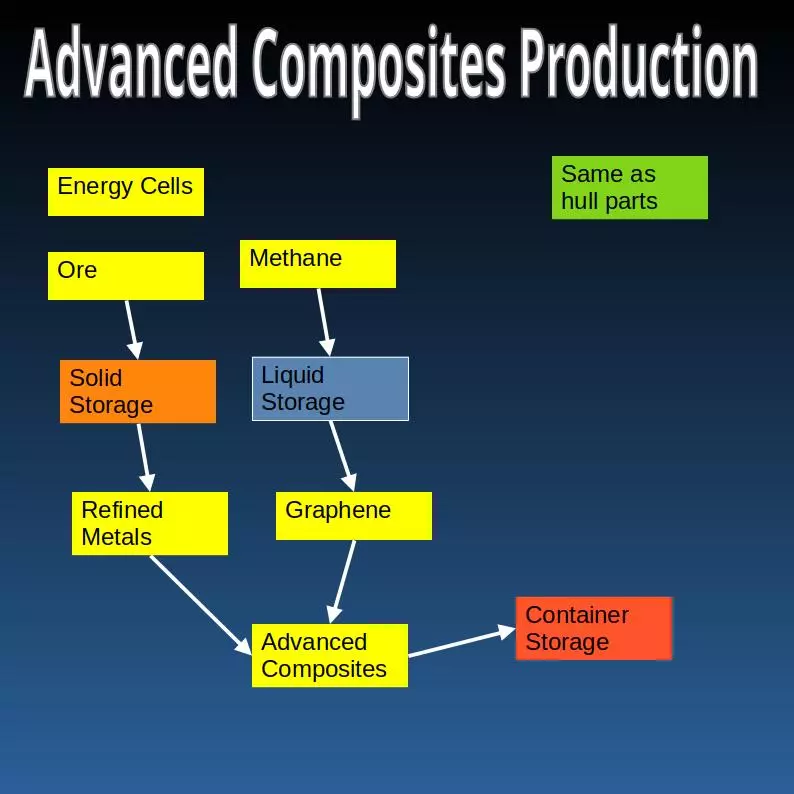 Advanced Composites Production

Energy Cells

Same as hull parts

Ore

Methane

Solid Storage

Liquid Storage

Refined Metals

Graphene

Advanced Composites

Container Storage